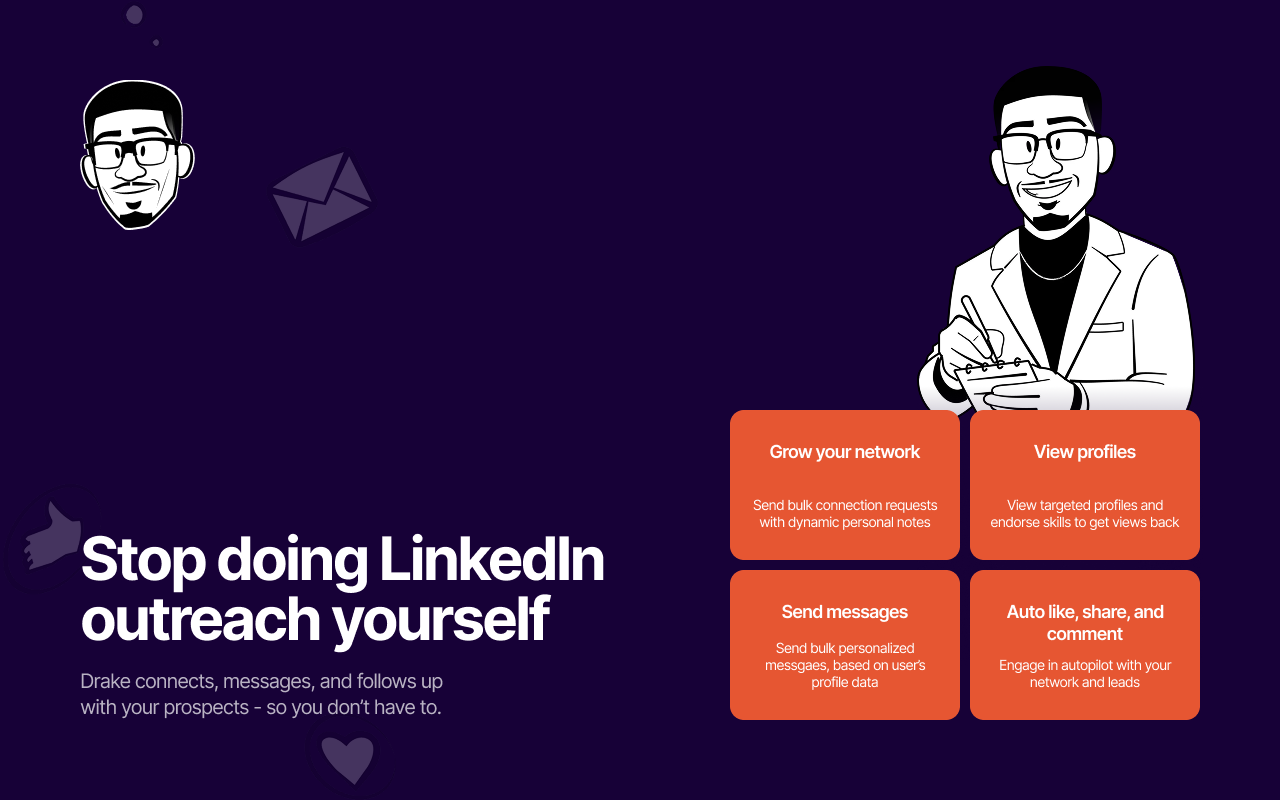 Stop doing LinkedIn outreach yourself

Drake connects, messages, and follows up with your prospects - so you don't have to.

Grow your network

Send bulk connection requests with dynamic personal notes

View profiles

View targeted profiles and endorse skills to get views back

Send messages

Send bulk personalized messgaes, based on user's profile data

Auto like, share, and comment

Engage in autopilot with your network and leads